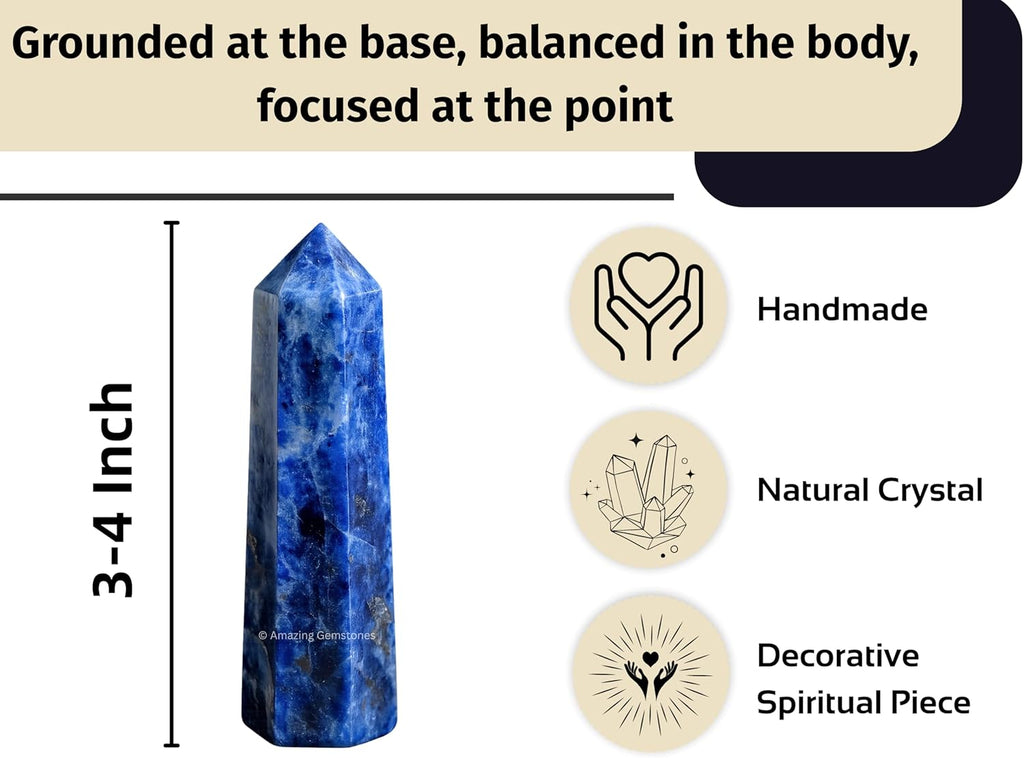 Grounded at the base, balanced in the body, focused at the point

3-4 Inch

© Amazing Gemstones

Handmade

Natural Crystal

Decorative Spiritual Piece